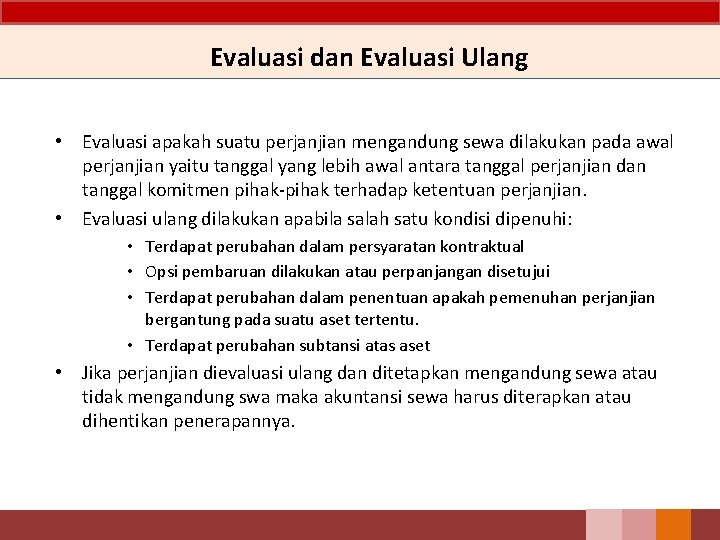 Evaluasi dan Evaluasi Ulang

• Evaluasi apakah suatu perjanjian mengandung sewa dilakukan pada awal perjanjian yaitu tanggal yang lebih awal antara tanggal perjanjian dan tanggal komitmen pihak-pihak terhadap ketentuan perjanjian.
• Evaluasi ulang dilakukan apabila salah satu kondisi dipenuhi:
  • Terdapat perubahan dalam persyaratan kontraktual
  • Opsi pembaruan dilakukan atau perpanjangan disetujui
  • Terdapat perubahan dalam penentuan apakah pemenuhan perjanjian bergantung pada suatu aset tertentu.
  • Terdapat perubahan subtansi atas aset
• Jika perjanjian dievaluasi ulang dan ditetapkan mengandung sewa atau tidak mengandung swa maka akuntansi sewa harus diterapkan atau dihentikan penerapannya.